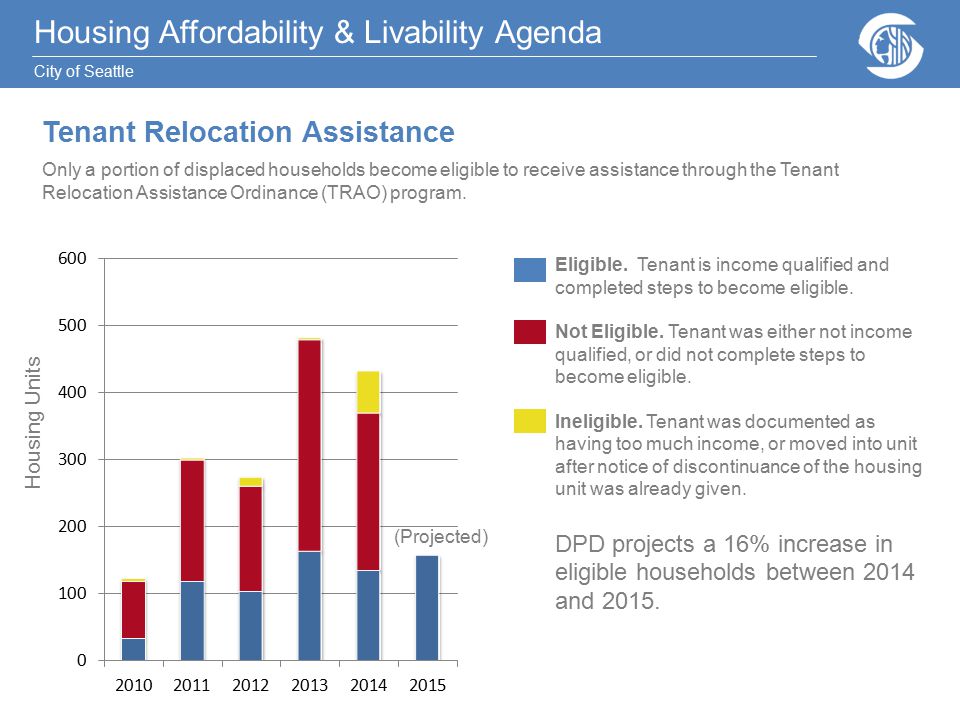 Housing Affordability & Livability Agenda

City of Seattle

Tenant Relocation Assistance

Only a portion of displaced households become eligible to receive assistance through the Tenant Relocation Assistance Ordinance (TRAO) program.

Housing Units

600
500
400
300
200
100
0

(Projected)

2010 2011 2012 2013 2014 2015

Eligible. Tenant is income qualified and completed steps to become eligible.

Not Eligible. Tenant was either not income qualified, or did not complete steps to become eligible.

Ineligible. Tenant was documented as having too much income, or moved into unit after notice of discontinuance of the housing unit was already given.

DPD projects a 16% increase in eligible households between 2014 and 2015.